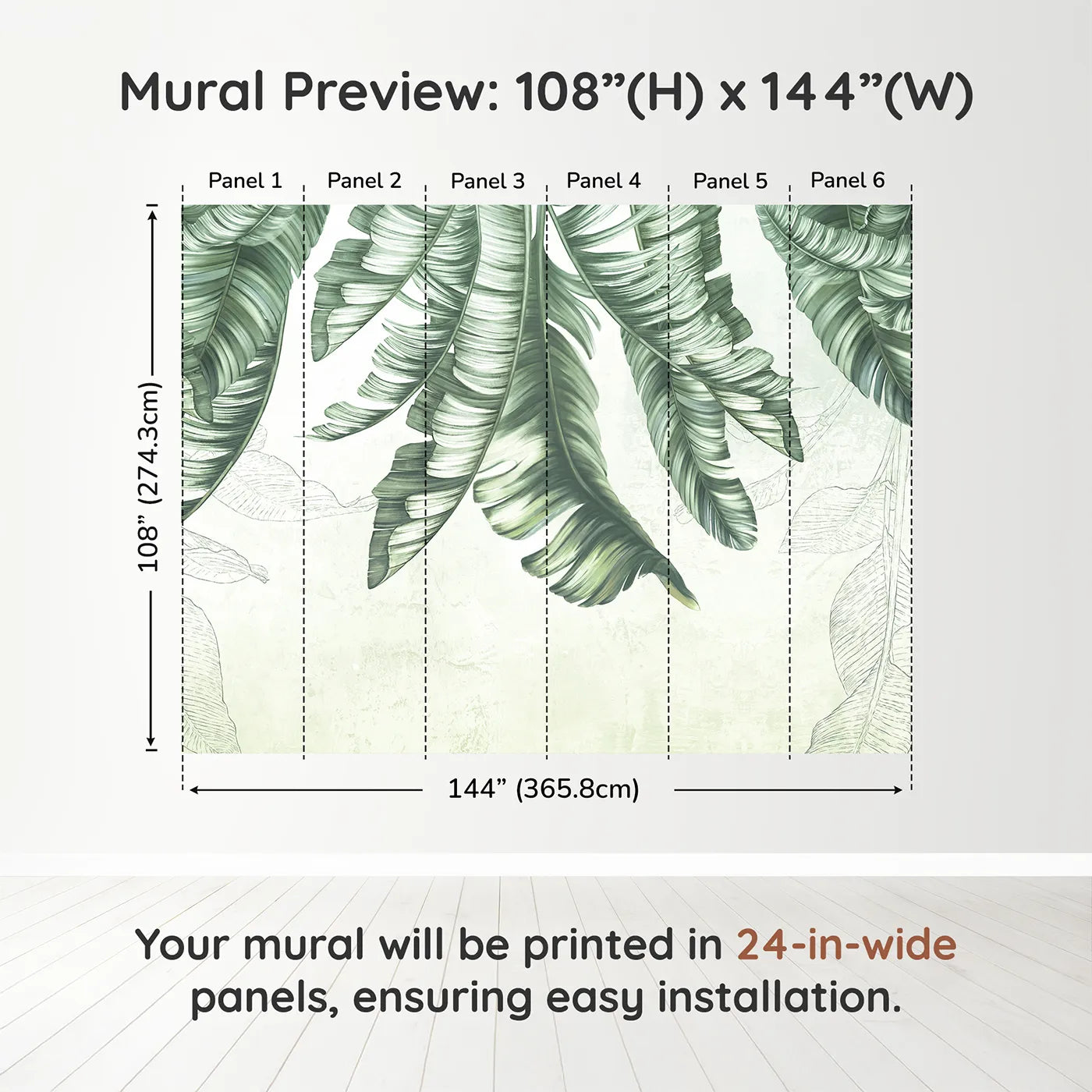 Mural Preview: 108”(H) x 144”(W)

Panel 1 Panel 2 Panel 3 Panel 4 Panel 5 Panel 6

108” (274.3cm)

144” (365.8cm)

Your mural will be printed in 24-in-wide panels, ensuring easy installation.